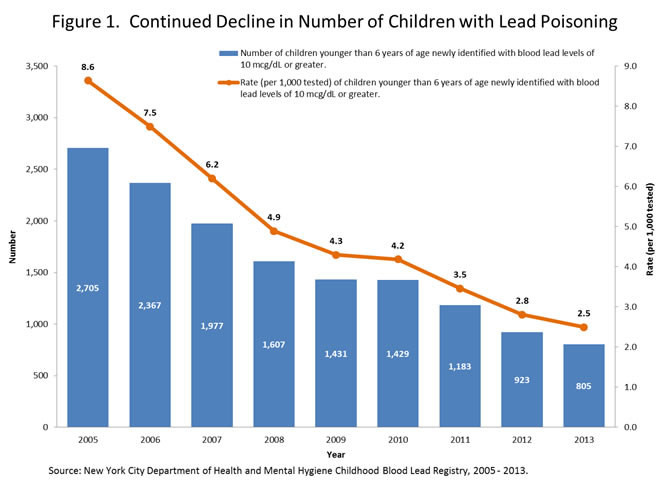 Figure 1. Continued Decline in Number of Children with Lead Poisoning

Number of children younger than 6 years of age newly identified with blood lead levels of 10 mcg/dL or greater.

Rate (per 1,000 tested) of children younger than 6 years of age newly identified with blood lead levels of 10 mcg/dL or greater.

Number

3,500
3,000
2,500
2,000
1,500
1,000
500
0

Rate (per 1,000 tested)

9.0
8.0
7.0
6.0
5.0
4.0
3.0
2.0
1.0
0.0

8.6
7.5
6.2
4.9
4.3
4.2
3.5
2.8
2.5

2,705
2,367
1,977
1,607
1,431
1,429
1,183
923
805

2005
2006
2007
2008
2009
2010
2011
2012
2013

Year

Source: New York City Department of Health and Mental Hygiene Childhood Blood Lead Registry, 2005 - 2013.